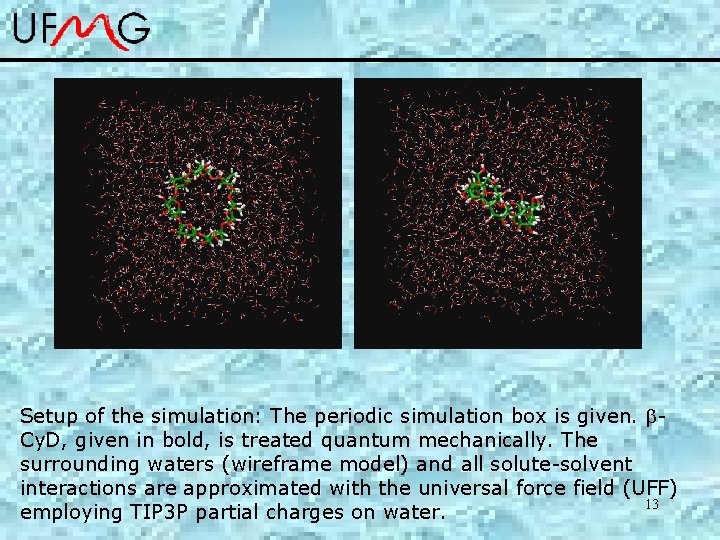 UFMG

Setup of the simulation: The periodic simulation box is given. β-CyD, given in bold, is treated quantum mechanically. The surrounding waters (wireframe model) and all solute-solvent interactions are approximated with the universal force field (UFF) employing TIP3P partial charges on water.

13